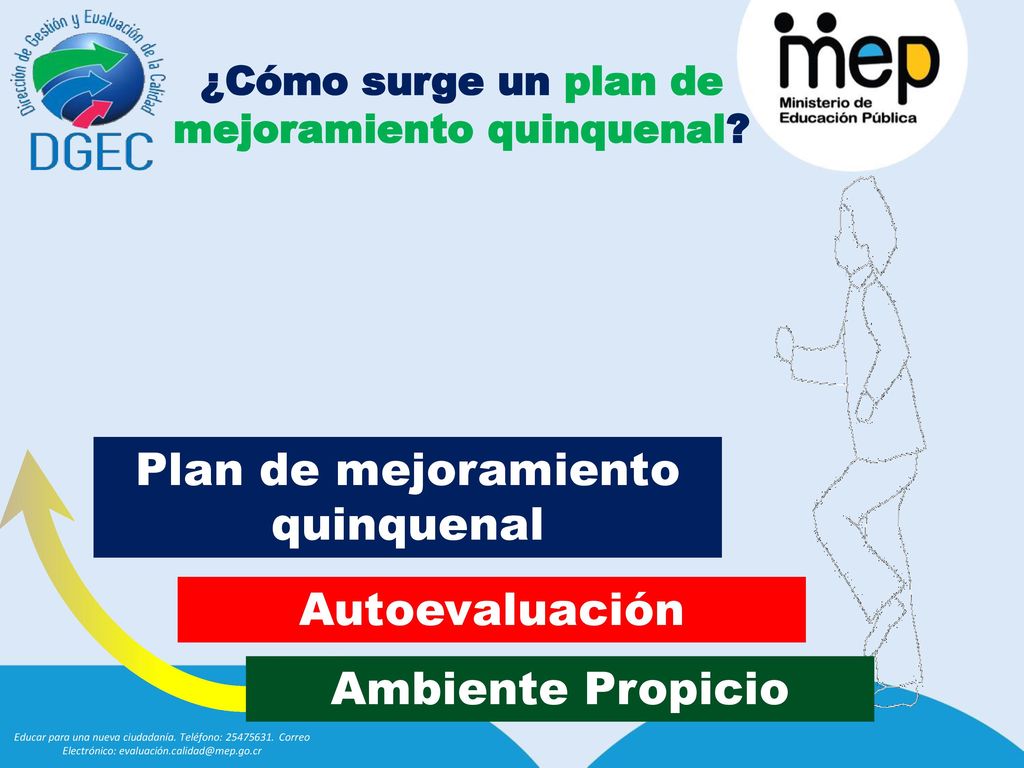 Dirección de Gestión y Evaluación de la Calidad
DGEC

¿Cómo surge un plan de mejoramiento quinquenal?

mep
Ministerio de Educación Pública

Plan de mejoramiento quinquenal

Autoevaluación

Ambiente Propicio

Educar para una nueva ciudadanía. Teléfono: 25475631. Correo Electrónico: evaluación.calidad@mep.go.cr